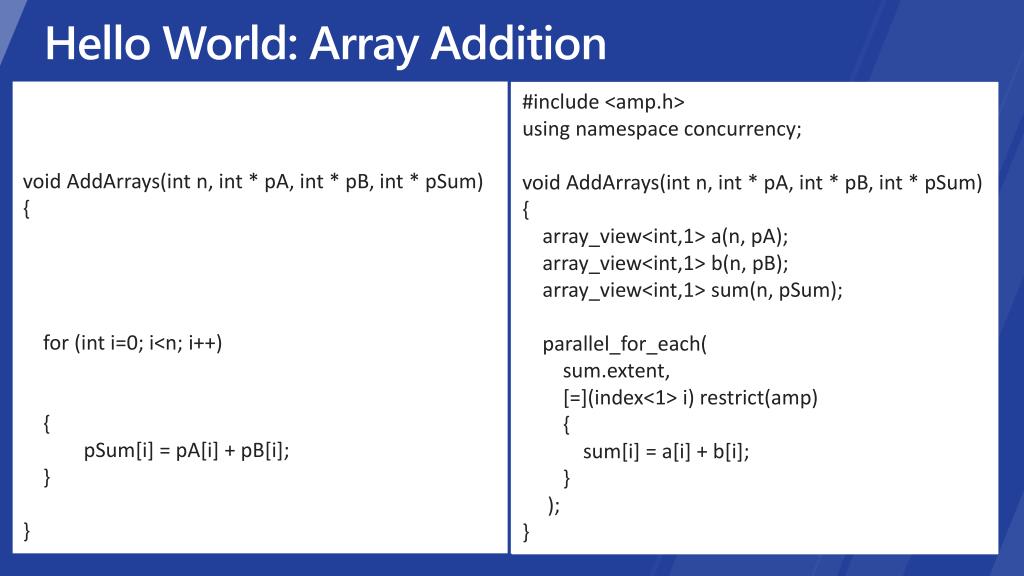 Hello World: Array Addition

void AddArrays(int n, int * pA, int * pB, int * pSum)
{

for (int i=0; i<n; i++)

{
pSum[i] = pA[i] + pB[i];
}

}

#include <amp.h>
using namespace concurrency;

void AddArrays(int n, int * pA, int * pB, int * pSum)
{
array_view<int,1> a(n, pA);
array_view<int,1> b(n, pB);
array_view<int,1> sum(n, pSum);

parallel_for_each(
sum.extent,
[=](index<1> i) restrict(amp)
{
sum[i] = a[i] + b[i];
}
);
}